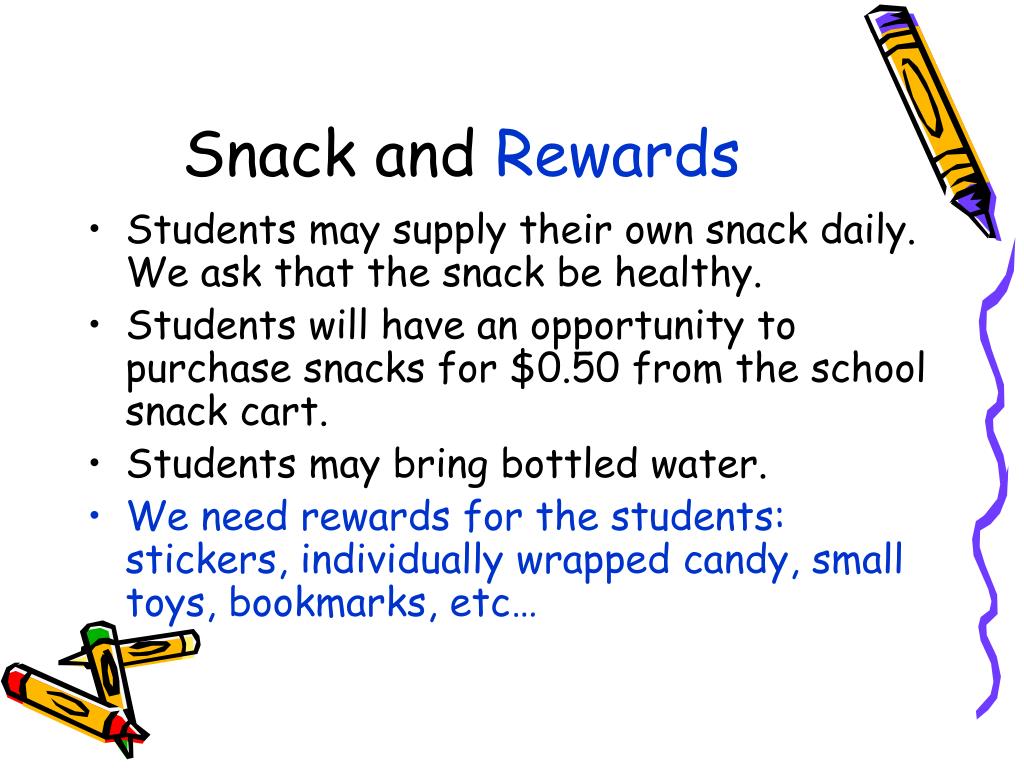 Snack and Rewards

• Students may supply their own snack daily. We ask that the snack be healthy.
• Students will have an opportunity to purchase snacks for \$0.50 from the school snack cart.
• Students may bring bottled water.
• We need rewards for the students: stickers, individually wrapped candy, small toys, bookmarks, etc…